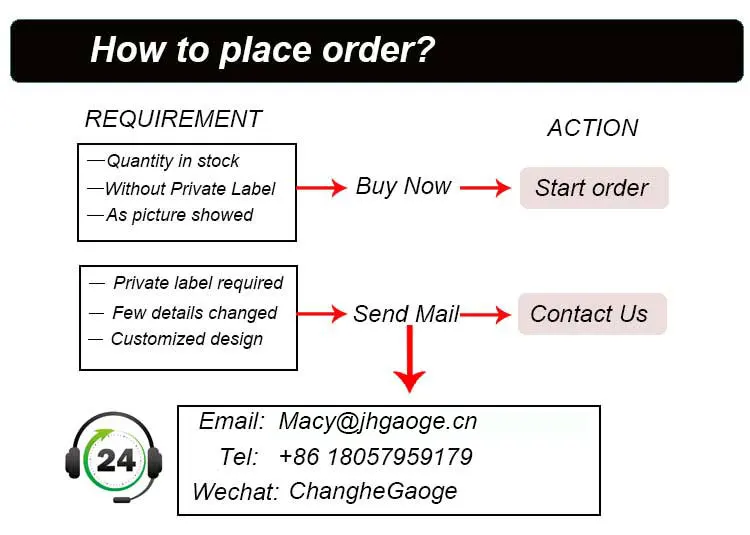 How to place order?

REQUIREMENT

ACTION

—Quantity in stock
—Without Private Label
—As picture showed

Buy Now

Start order

— Private label required
— Few details changed
— Customized design

Send Mail

Contact Us

24

Email: Macy@jhgaoge.cn
Tel: +86 18057959179
Wechat: ChangheGaoge